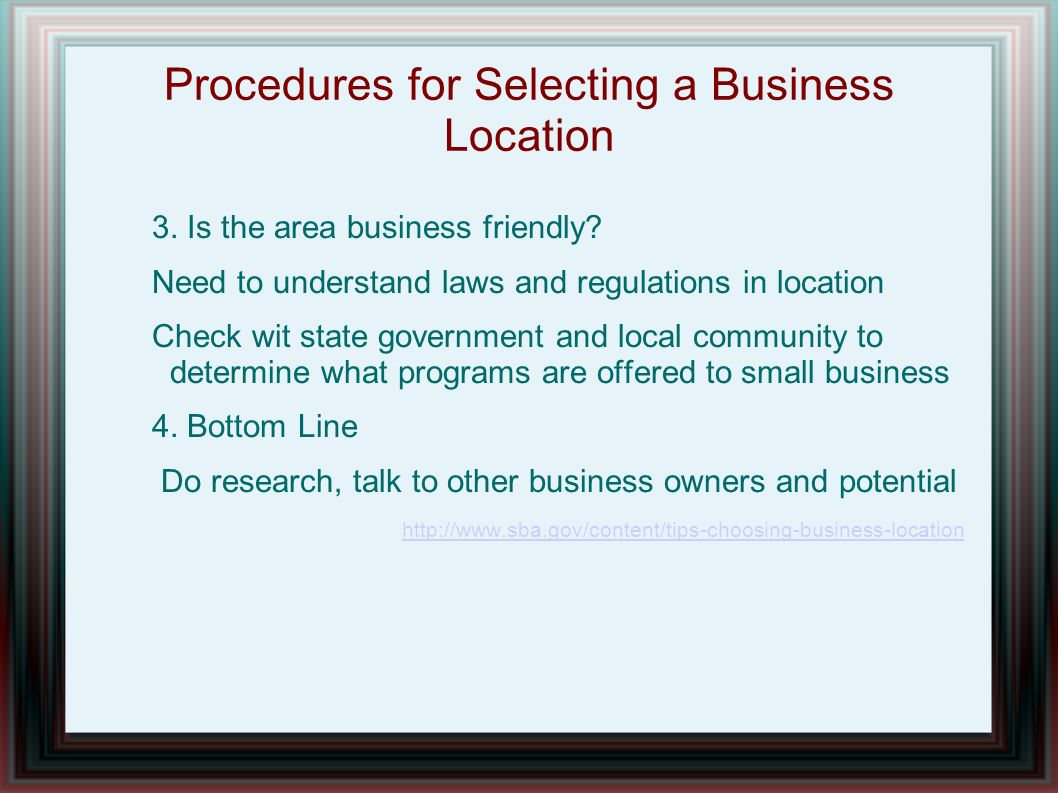 Procedures for Selecting a Business Location

3. Is the area business friendly?

Need to understand laws and regulations in location

Check wit state government and local community to determine what programs are offered to small business

4. Bottom Line

Do research, talk to other business owners and potential

http://www.sba.gov/content/tips-choosing-business-location